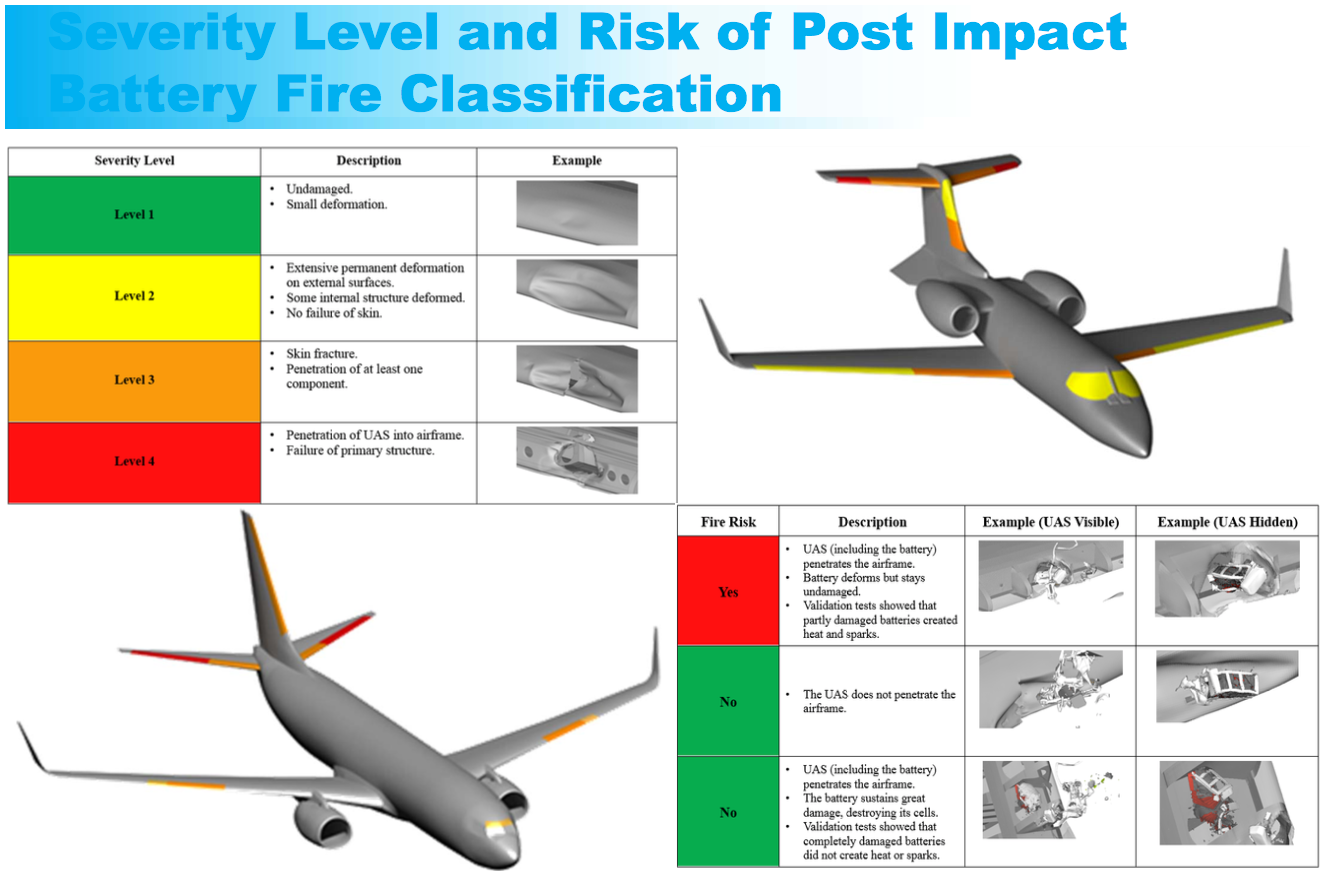 Severity Level and Risk of Post Impact Battery Fire Classification

| Severity Level | Description | Example |
|---|---|---|
| Level 1 | • Undamaged. • Small deformation. | |
| Level 2 | • Extensive permanent deformation on external surfaces. • Some internal structure deformed. • No failure of skin. | |
| Level 3 | • Skin fracture. • Penetration of at least one component. | |
| Level 4 | • Penetration of UAS into airframe. • Failure of primary structure. | |

| Fire Risk | Description | Example (UAS Visible) | Example (UAS Hidden) |
|---|---|---|---|
| Yes | • UAS (including the battery) penetrates the airframe. • Battery deforms but stays undamaged. • Validation tests showed that partly damaged batteries created heat and sparks. | | |
| No | • The UAS does not penetrate the airframe. | | |
| No | • UAS (including the battery) penetrates the airframe. • The battery sustains great damage, destroying its cells. • Validation tests showed that completely damaged batteries did not create heat or sparks. | | |